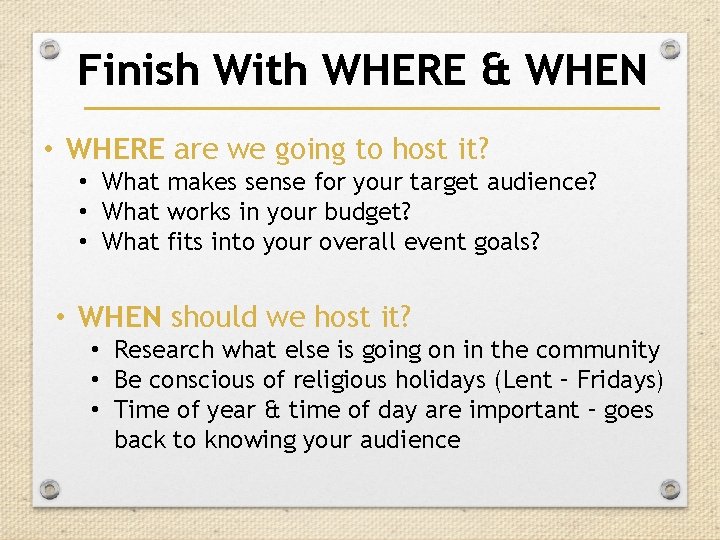 Finish With WHERE & WHEN

• WHERE are we going to host it?
  • What makes sense for your target audience?
  • What works in your budget?
  • What fits into your overall event goals?

• WHEN should we host it?
  • Research what else is going on in the community
  • Be conscious of religious holidays (Lent – Fridays)
  • Time of year & time of day are important – goes back to knowing your audience